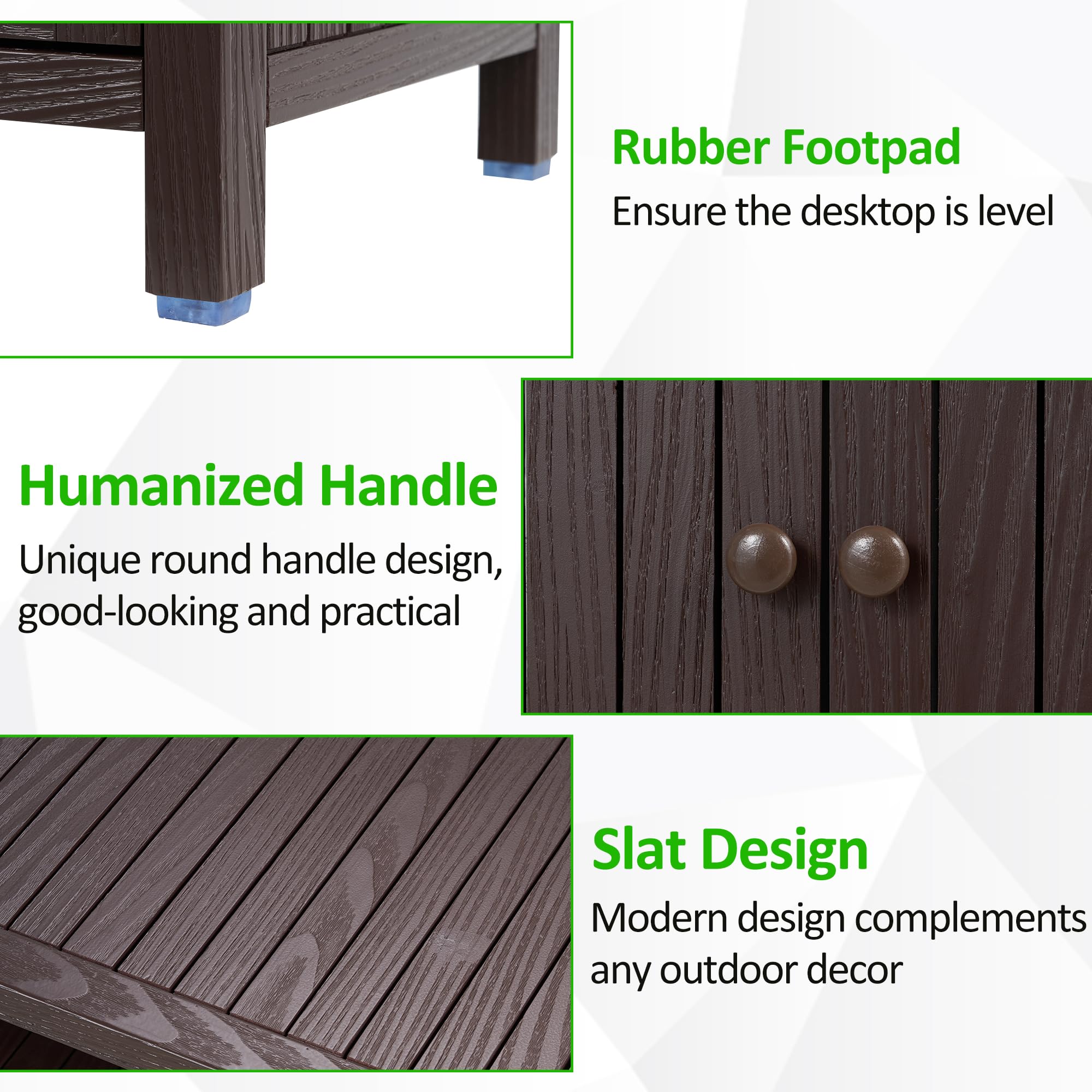 Rubber Footpad

Ensure the desktop is level

Humanized Handle

Unique round handle design, good-looking and practical

Slat Design

Modern design complements any outdoor decor